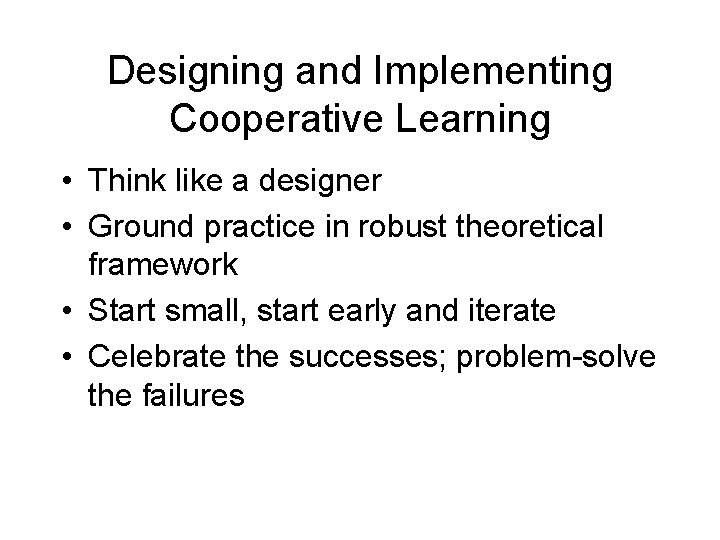 Designing and Implementing Cooperative Learning

• Think like a designer
• Ground practice in robust theoretical framework
• Start small, start early and iterate
• Celebrate the successes; problem-solve the failures